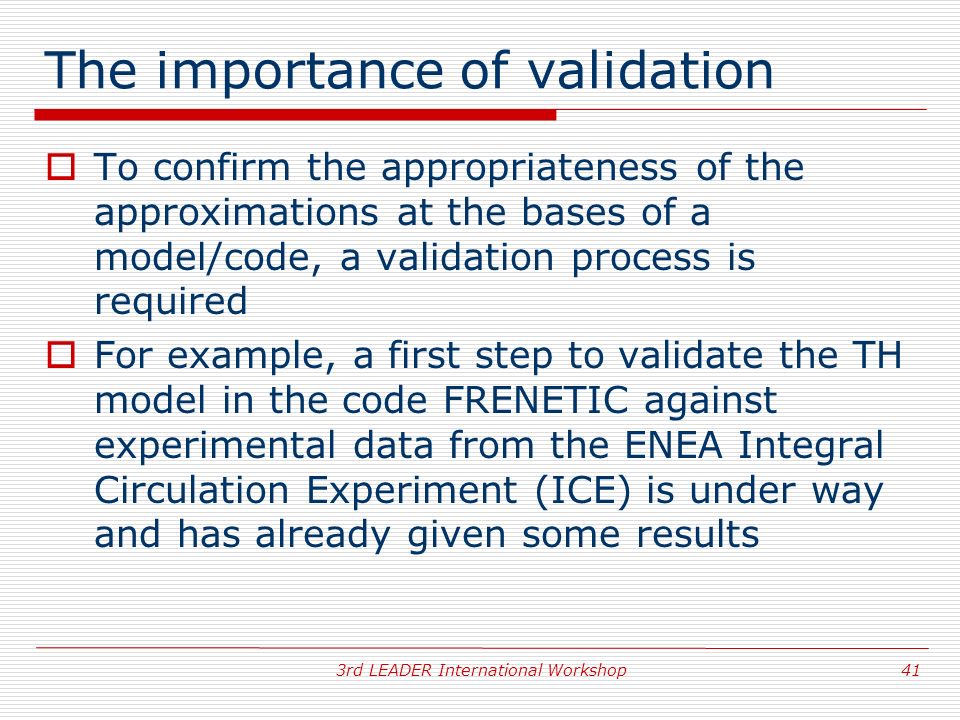 The importance of validation

To confirm the appropriateness of the approximations at the bases of a model/code, a validation process is required

For example, a first step to validate the TH model in the code FRENETIC against experimental data from the ENEA Integral Circulation Experiment (ICE) is under way and has already given some results

3rd LEADER International Workshop

41